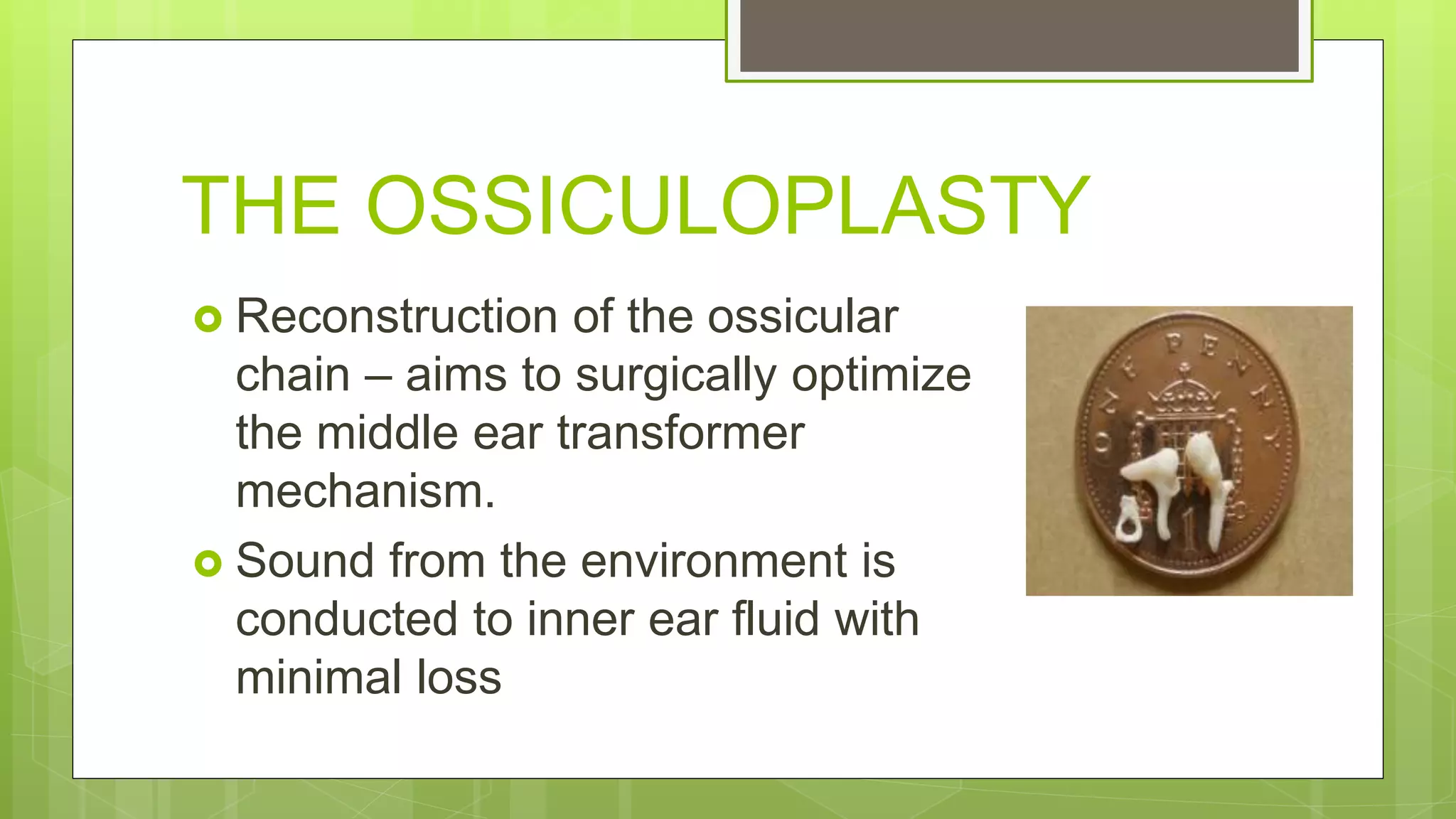 THE OSSICULOPLASTY

Reconstruction of the ossicular chain – aims to surgically optimize the middle ear transformer mechanism.

Sound from the environment is conducted to inner ear fluid with minimal loss

ONE PENNY

1